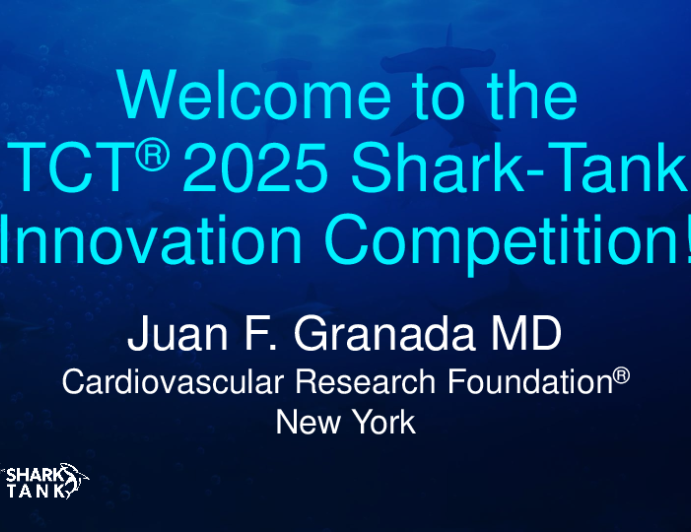 Welcome to the TCT® 2025 Shark-Tank Innovation Competition!

Juan F. Granada MD
Cardiovascular Research Foundation®
New York

SHARK TANK